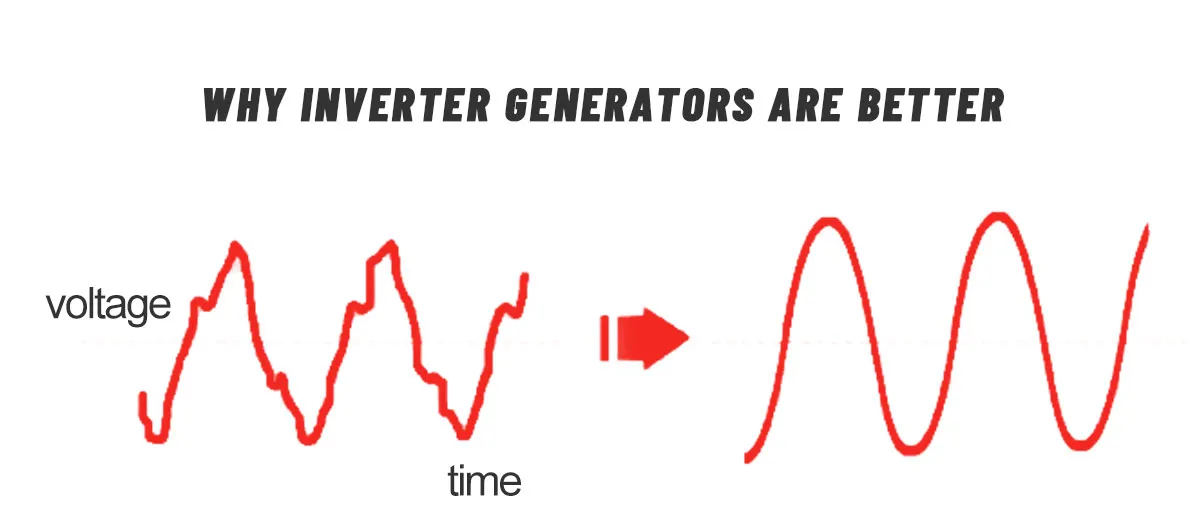 WHY INVERTER GENERATORS ARE BETTER

voltage

time